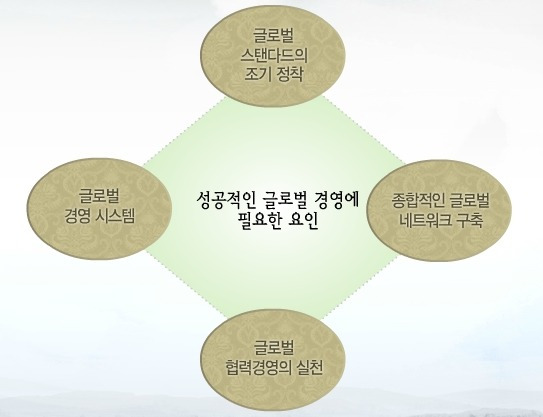 글로벌
스탠다드의
조기 정착

글로벌
경영 시스템

성공적인 글로벌 경영에
필요한 요인

종합적인 글로벌
네트워크 구축

글로벌
협력경영의 실천